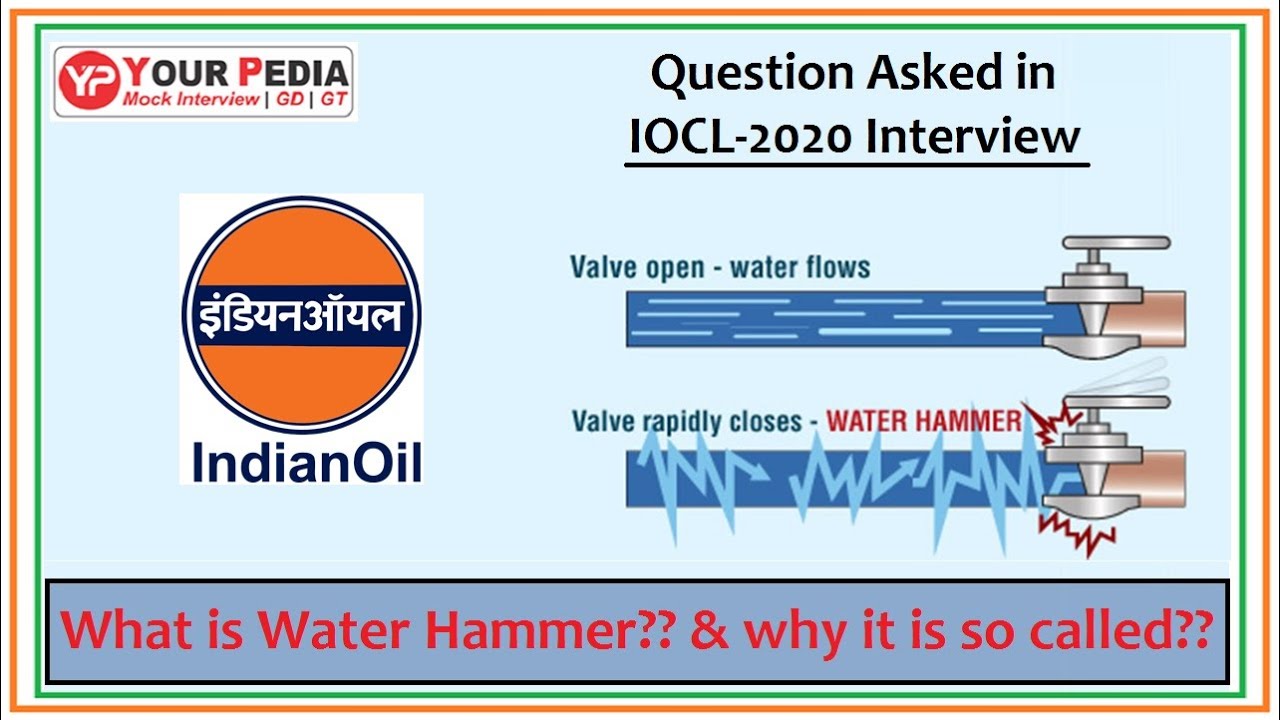 YP YOUR PEDIA
Mock Interview | GD | GT

Question Asked in
IOCL-2020 Interview

इंडियनऑयल
IndianOil

Valve open - water flows

Valve rapidly closes - WATER HAMMER

What is Water Hammer?? & why it is so called??